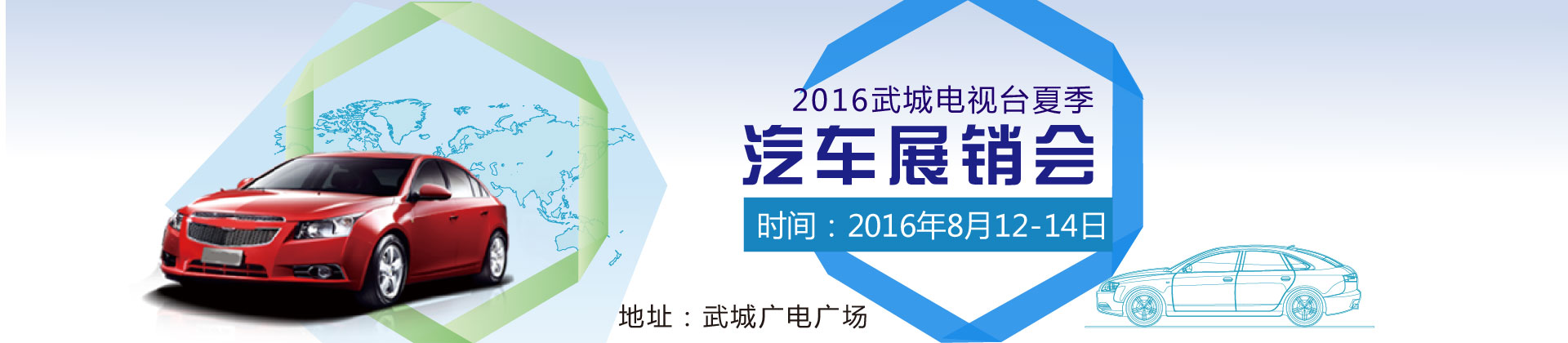 2016武城电视台夏季

汽车展销会

时间：2016年8月12-14日

地址：武城广电广场